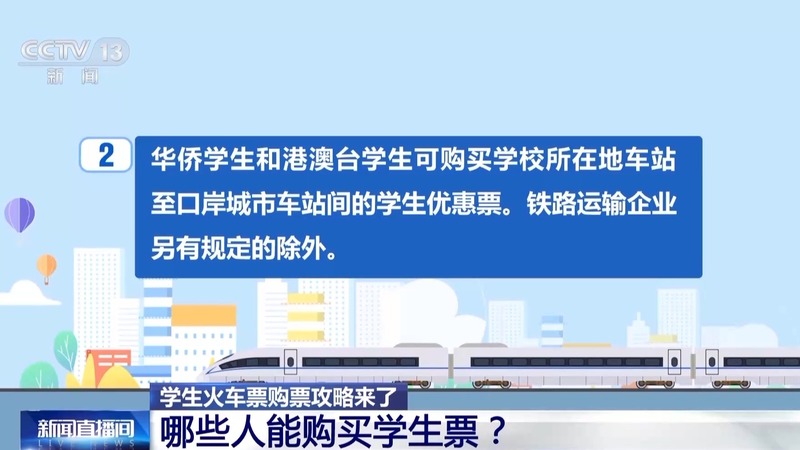 CCTV 13
新闻

2

华侨学生和港澳台学生可购买学校所在地车站至口岸城市车站间的学生优惠票。铁路运输企业另有规定的除外。

学生火车票购票攻略来了

新闻直播间
LIVE NEWS

哪些人能购买学生票？